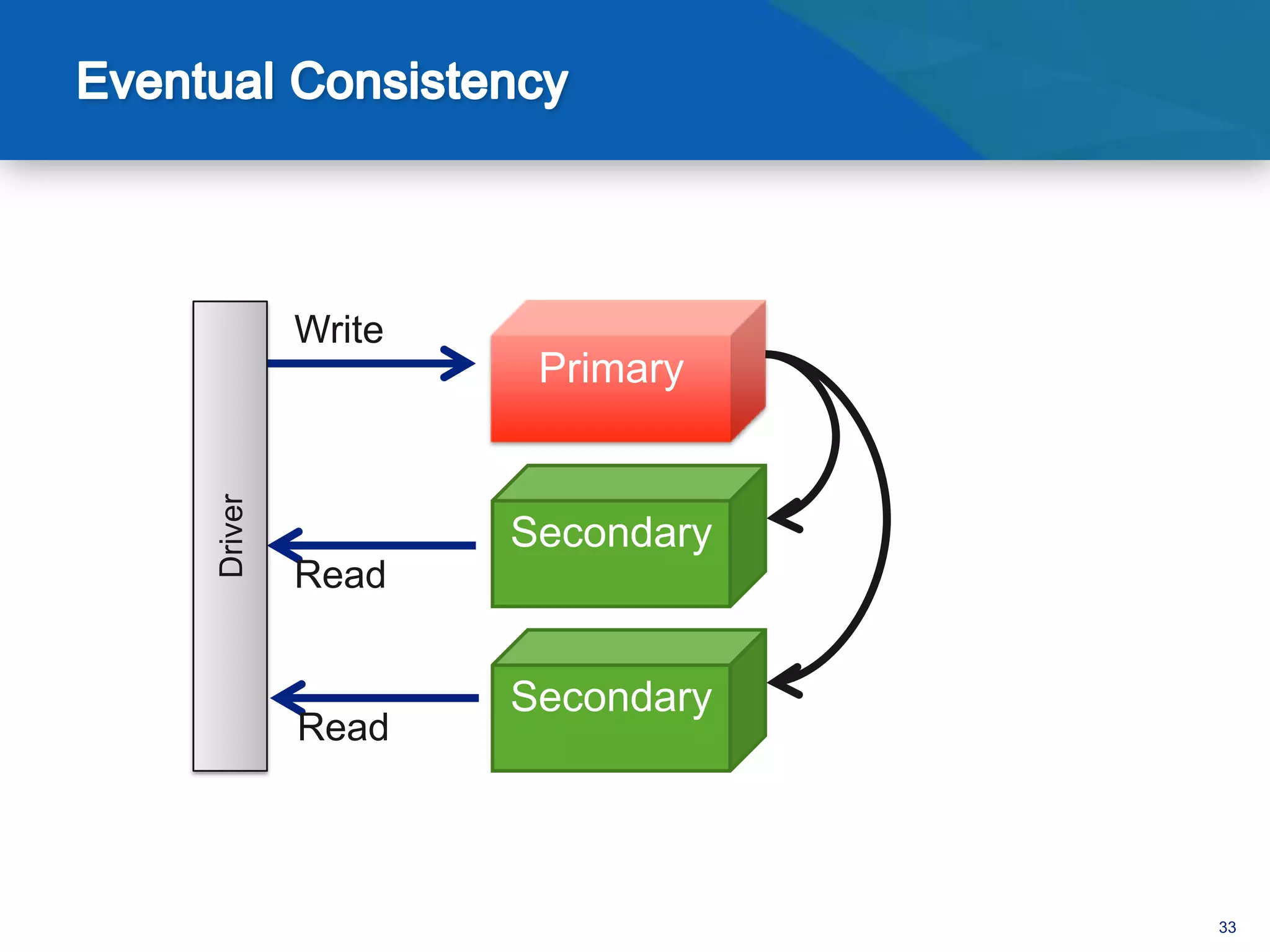 Eventual Consistency

Driver

Write

Primary

Secondary

Read

Secondary

Read

33